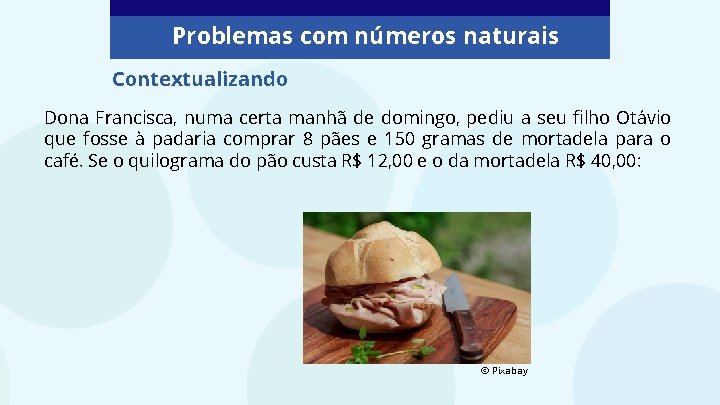 Problemas com números naturais

Contextualizando

Dona Francisca, numa certa manhã de domingo, pediu a seu filho Otávio que fosse à padaria comprar 8 pães e 150 gramas de mortadela para o café. Se o quilograma do pão custa R$ 12,00 e o da mortadela R$ 40,00:

© Pixabay